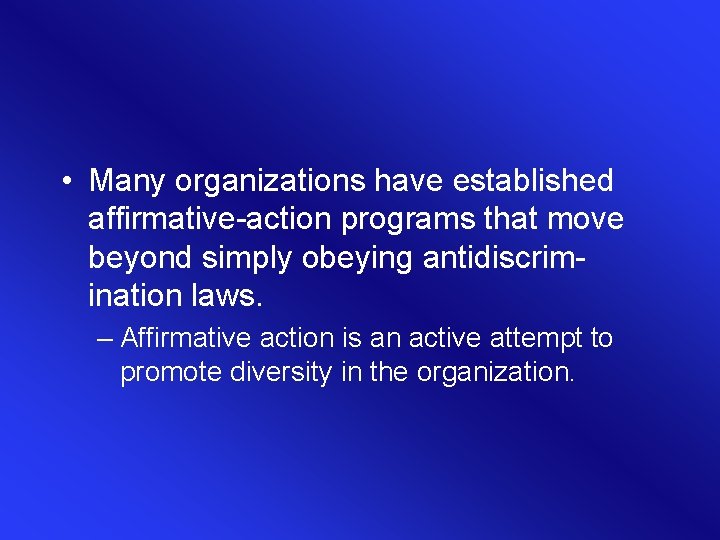 • Many organizations have established affirmative-action programs that move beyond simply obeying antidiscrimination laws.

– Affirmative action is an active attempt to promote diversity in the organization.